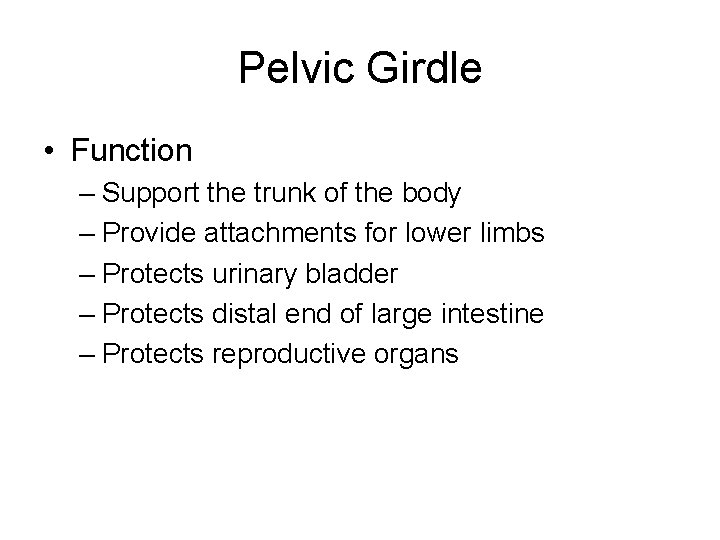 Pelvic Girdle

• Function
– Support the trunk of the body
– Provide attachments for lower limbs
– Protects urinary bladder
– Protects distal end of large intestine
– Protects reproductive organs